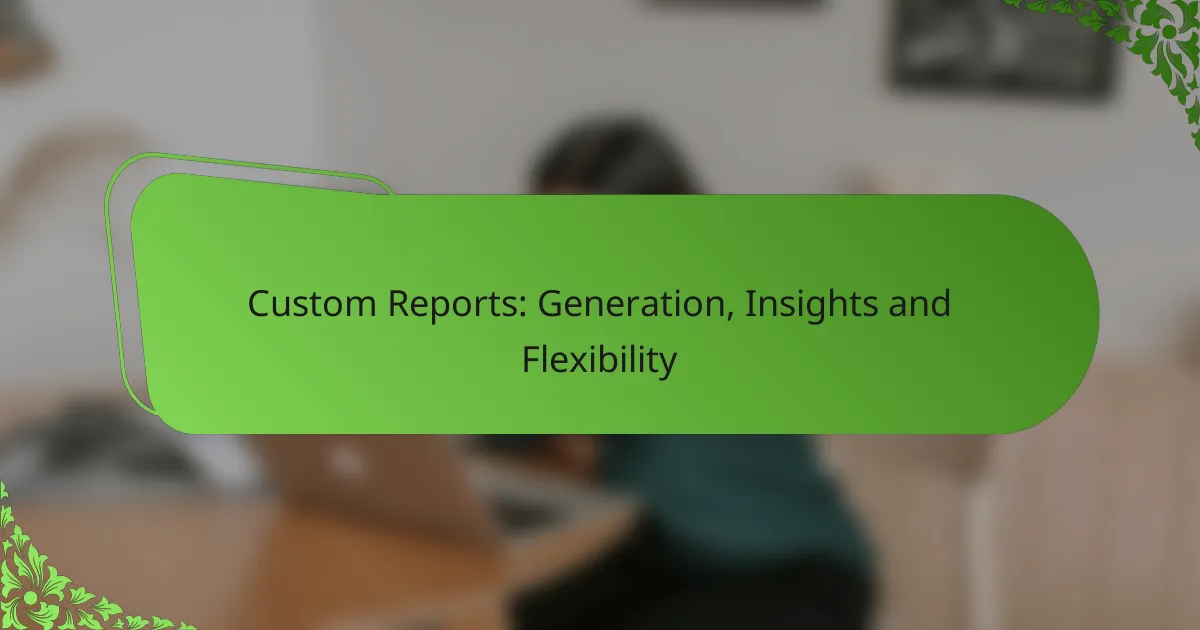 Custom Reports: Generation, Insights and Flexibility